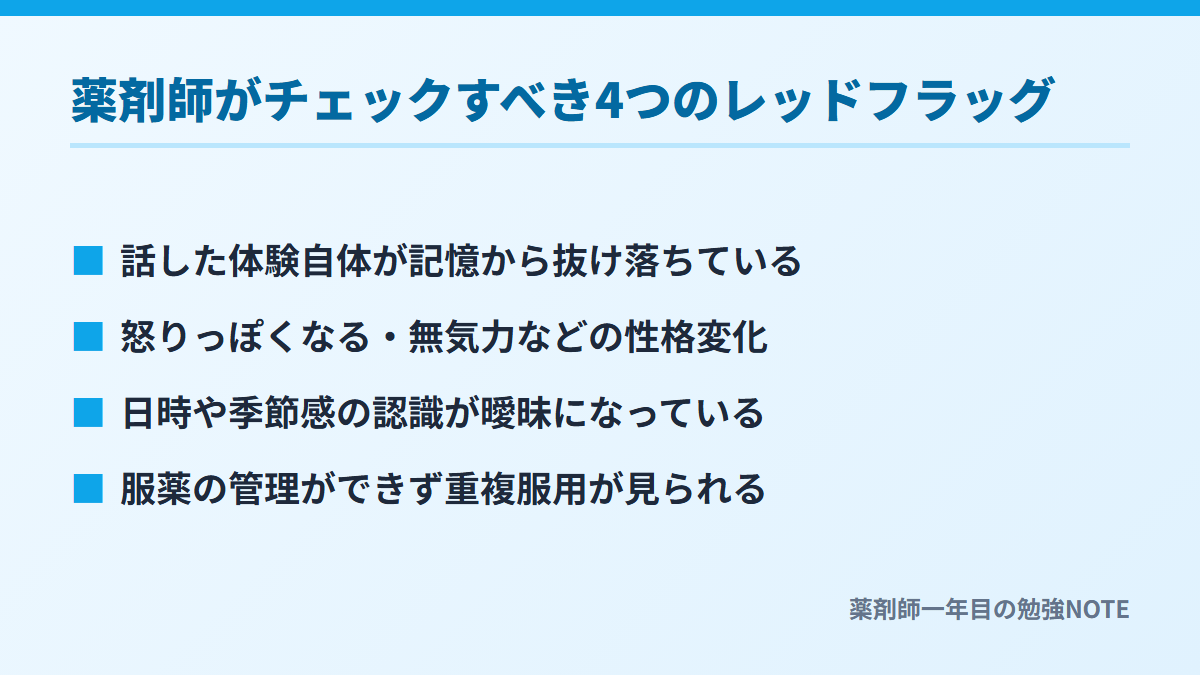 薬剤師がチェックすべき4つのレッドフラッグ

■ 話した体験自体が記憶から抜け落ちている

■ 怒りっぽくなる・無気力などの性格変化

■ 日時や季節感の認識が曖昧になっている

■ 服薬の管理ができず重複服用が見られる

薬剤師一年目の勉強NOTE